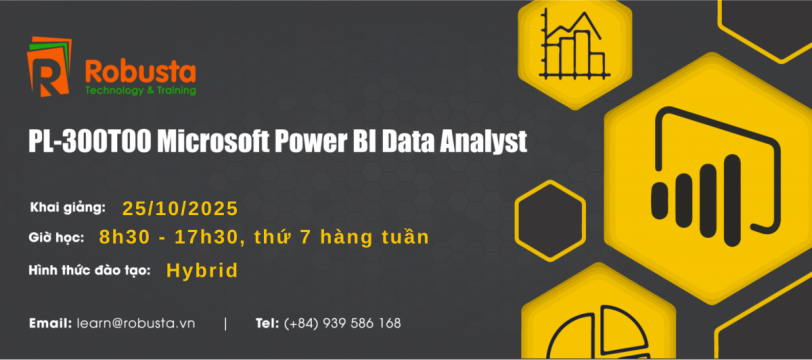 Robusta
Technology & Training

PL-300T00 Microsoft Power BI Data Analyst

Khai giảng: 25/10/2025

Giờ học: 8h30 - 17h30, thứ 7 hàng tuần

Hình thức đào tạo: Hybrid

Email: learn@robusta.vn | Tel: (+84) 939 586 168